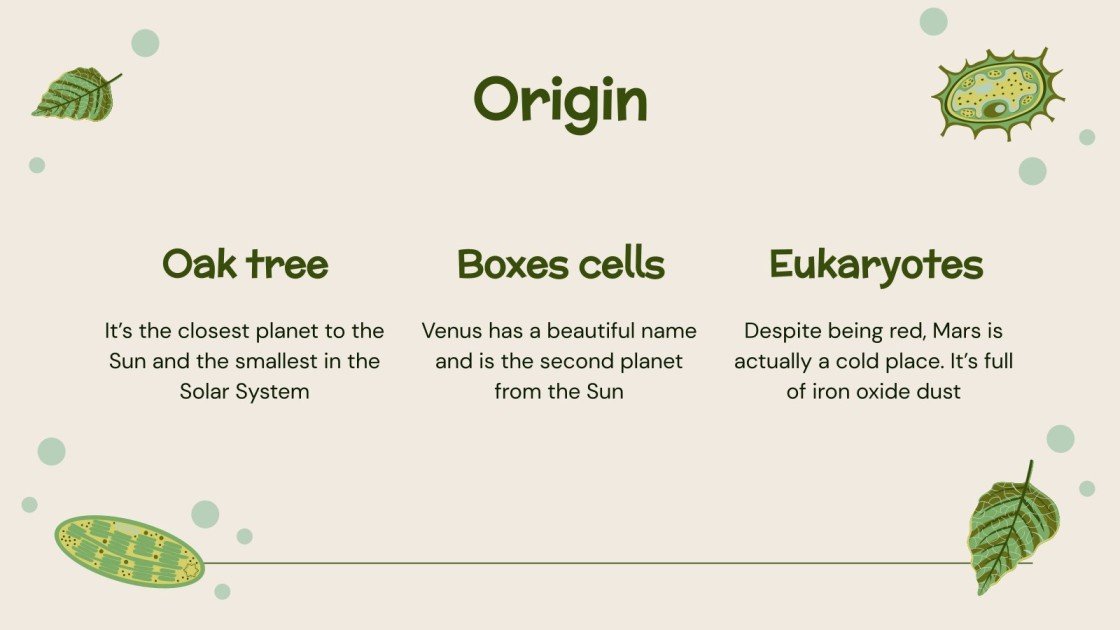 Origin

Oak tree

It's the closest planet to the Sun and the smallest in the Solar System

Boxes cells

Venus has a beautiful name and is the second planet from the Sun

Eukaryotes

Despite being red, Mars is actually a cold place. It's full of iron oxide dust